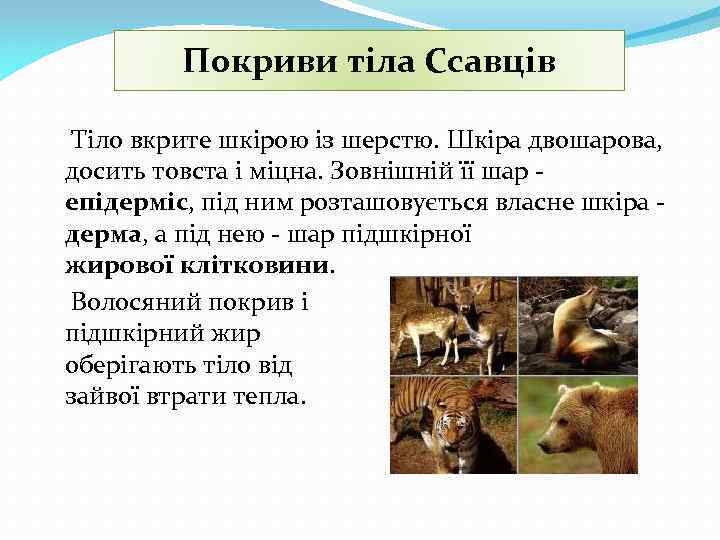 Покриви тіла Ссавців

Тіло вкрите шкірою із шерстю. Шкіра двошарова, досить товста і міцна. Зовнішній її шар - епідерміс, під ним розташовується власне шкіра - дерма, а під нею - шар підшкірної жирової клітковини.

Волосяний покрив і підшкірний жир оберігають тіло від зайвої втрати тепла.